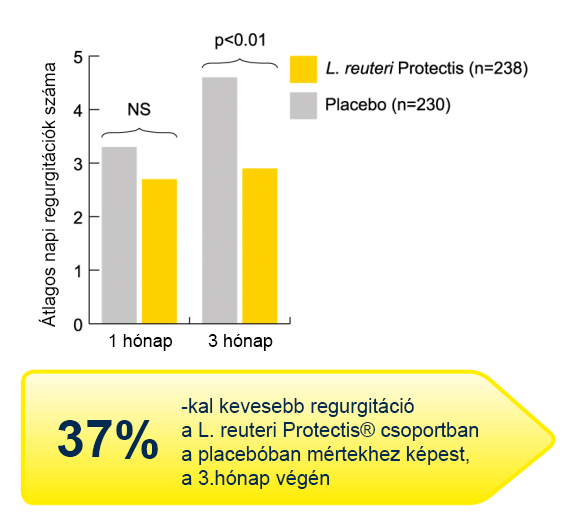 Átlagos napi regurgitációk száma

5
4
3
2
1
0

NS

p<0.01

1 hónap

3 hónap

L. reuteri Protectis (n=238)

Placebo (n=230)

37%

-kal kevesebb regurgitáció
a L. reuteri Protectis® csoportban
a placebóban mértekhez képest,
a 3.hónap végén